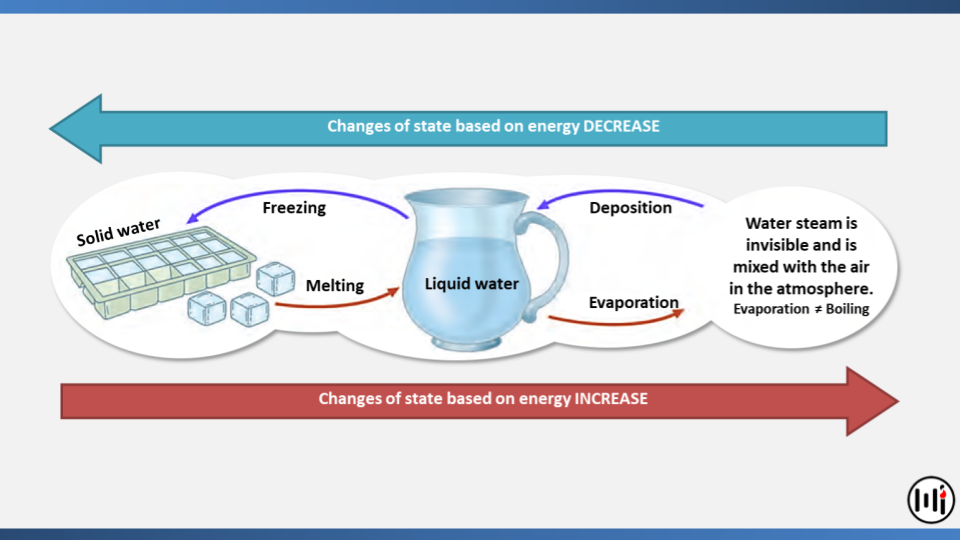 Changes of state based on energy DECREASE

Solid water

Freezing

Melting

Liquid water

Deposition

Evaporation

Water steam is invisible and is mixed with the air in the atmosphere.
Evaporation ≠ Boiling

Changes of state based on energy INCREASE